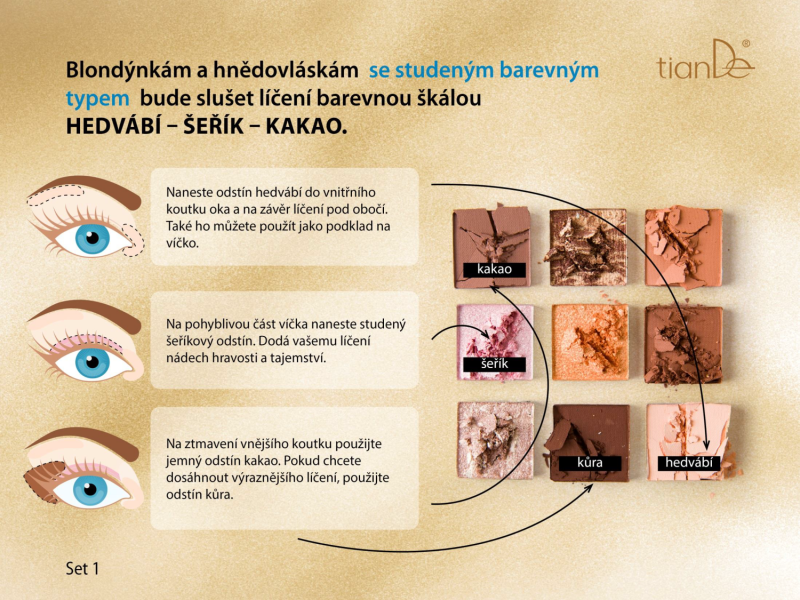 Blondýnkám a hnědovláskám se studeným barevným typem bude slušet líčení barevnou škálou HEDVÁBÍ – ŠEŘÍK – KAKAO.

tianDe®

Naneste odstín hedvábí do vnitřního koutku oka a na závěr líčení pod obočí. Také ho můžete použít jako podklad na víčko.

Na pohyblivou část víčka naneste studený šeříkový odstín. Dodá vašemu líčení nádech hravosti a tajemství.

Na ztmavení vnějšího koutku použijte jemný odstín kakao. Pokud chcete dosáhnout výraznějšího líčení, použijte odstín kůra.

kakao

šeřík

kůra

hedvábí

Set 1